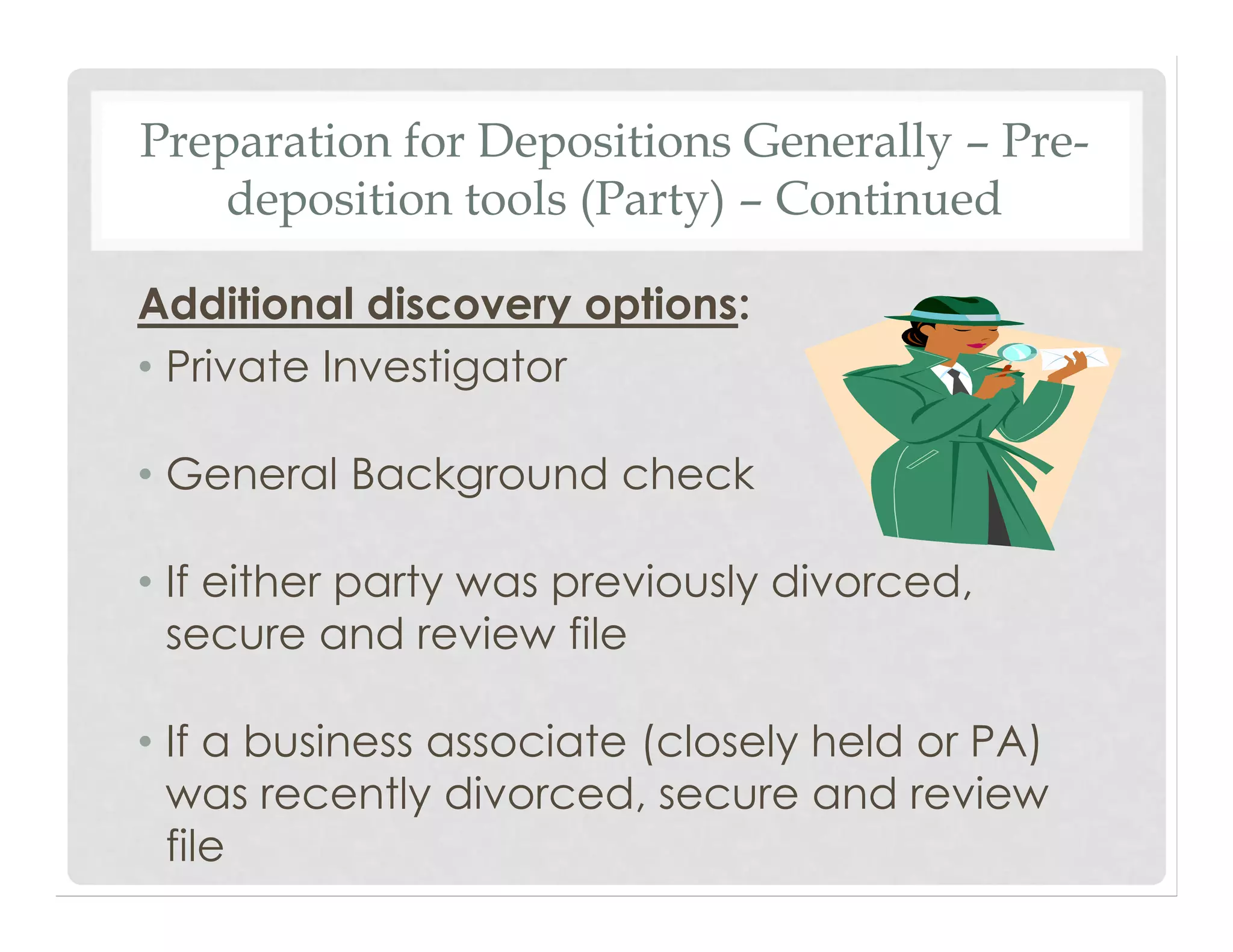 Preparation for Depositions Generally – Pre-deposition tools (Party) – Continued

Additional discovery options:

• Private Investigator

• General Background check

• If either party was previously divorced, secure and review file

• If a business associate (closely held or PA) was recently divorced, secure and review file